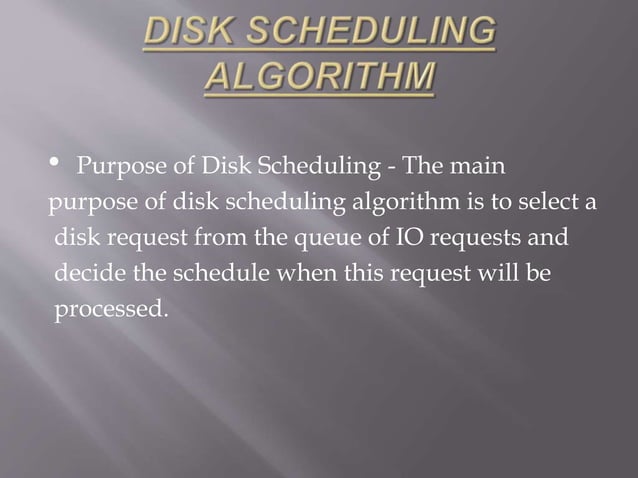 DISK SCHEDULING ALGORITHM

• Purpose of Disk Scheduling - The main purpose of disk scheduling algorithm is to select a disk request from the queue of IO requests and decide the schedule when this request will be processed.